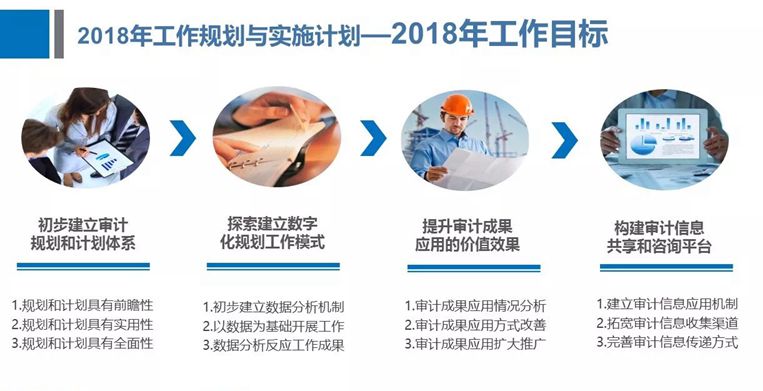 2018年工作规划与实施计划—2018年工作目标

初步建立审计规划和计划体系

1.规划和计划具有前瞻性
2.规划和计划具有实用性
3.规划和计划具有全面性

探索建立数字化规划工作模式

1.初步建立数据分析机制
2.以数据为基础开展工作
3.数据分析反应工作成果

提升审计成果应用的价值效果

1.审计成果应用情况分析
2.审计成果应用方式改善
3.审计成果应用扩大推广

构建审计信息共享和咨询平台

1.建立审计信息应用机制
2.拓宽审计信息收集渠道
3.完善审计信息传递方式